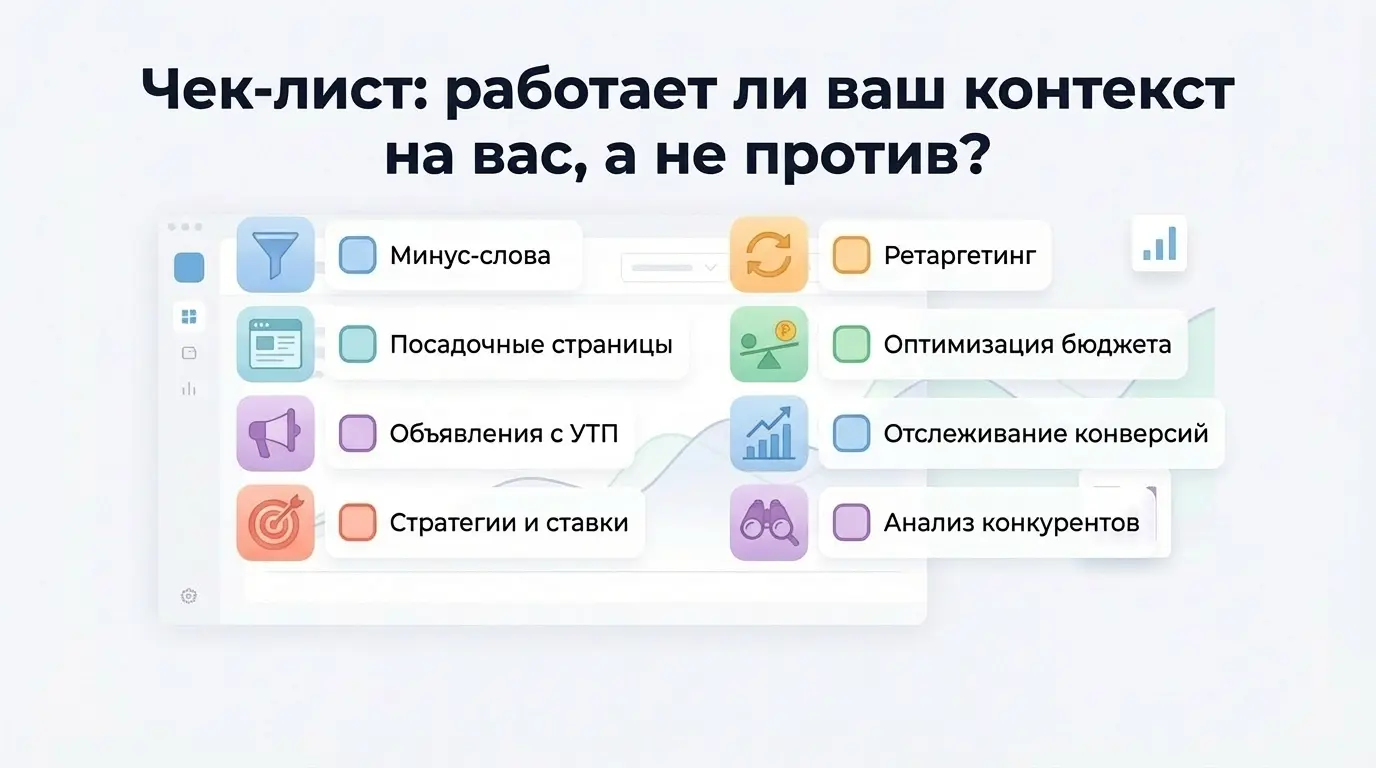 Чек-лист: работает ли ваш контекст на вас, а не против?

Минус-слова

Посадочные страницы

Объявления с УТП

Стратегии и ставки

Ретаргетинг

Оптимизация бюджета

Отслеживание конверсий

Анализ конкурентов